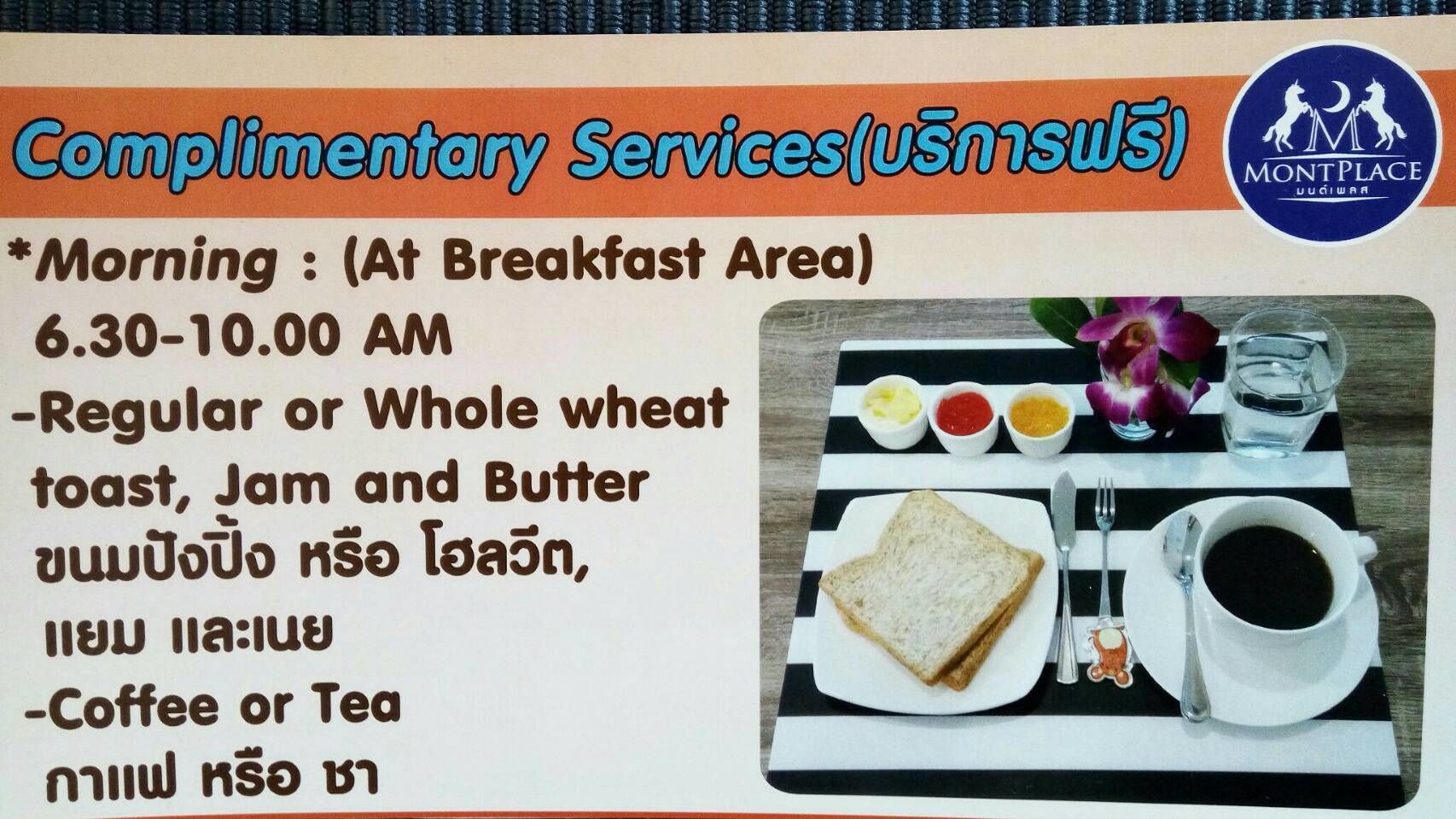 Complimentary Services(บริการฟรี)

M
MONTPLACE
มนต์เพลส

*Morning : (At Breakfast Area)
6.30-10.00 AM
-Regular or Whole wheat toast, Jam and Butter
ขนมปังปิ้ง หรือ โฮลวีต, แยม และเนย
-Coffee or Tea
กาแฟ หรือ ชา